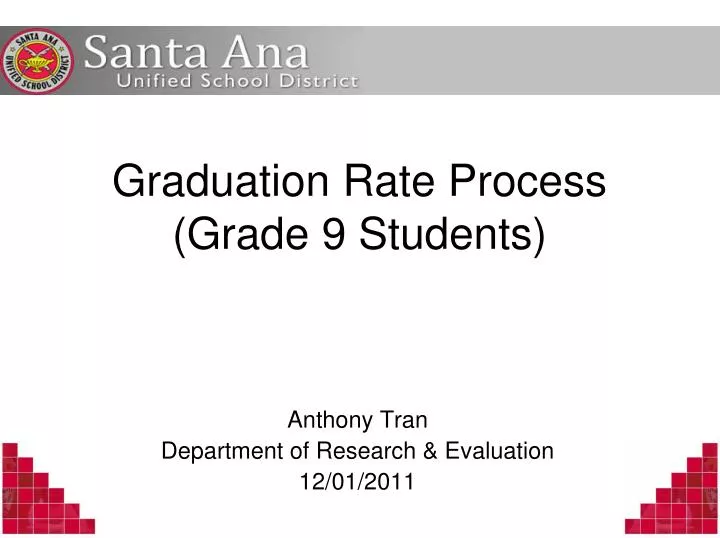 SANTA ANA UNIFIED SCHOOL DISTRICT

Santa Ana
Unified School District

Graduation Rate Process
(Grade 9 Students)

Anthony Tran
Department of Research & Evaluation
12/01/2011